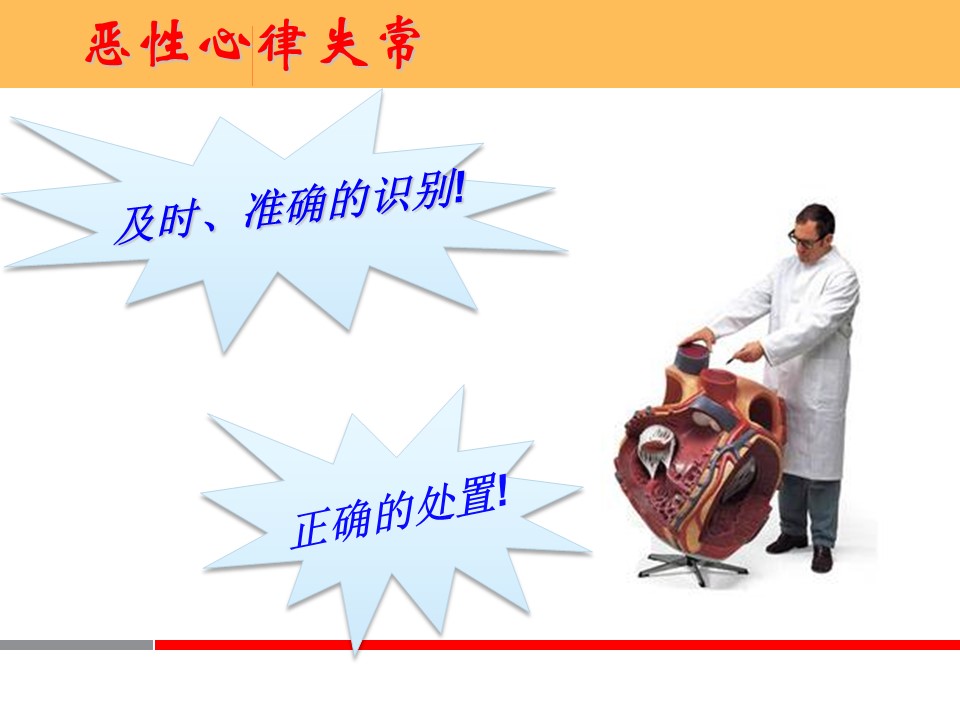 恶性心律失常

及时、准确的识别!

正确的处置!